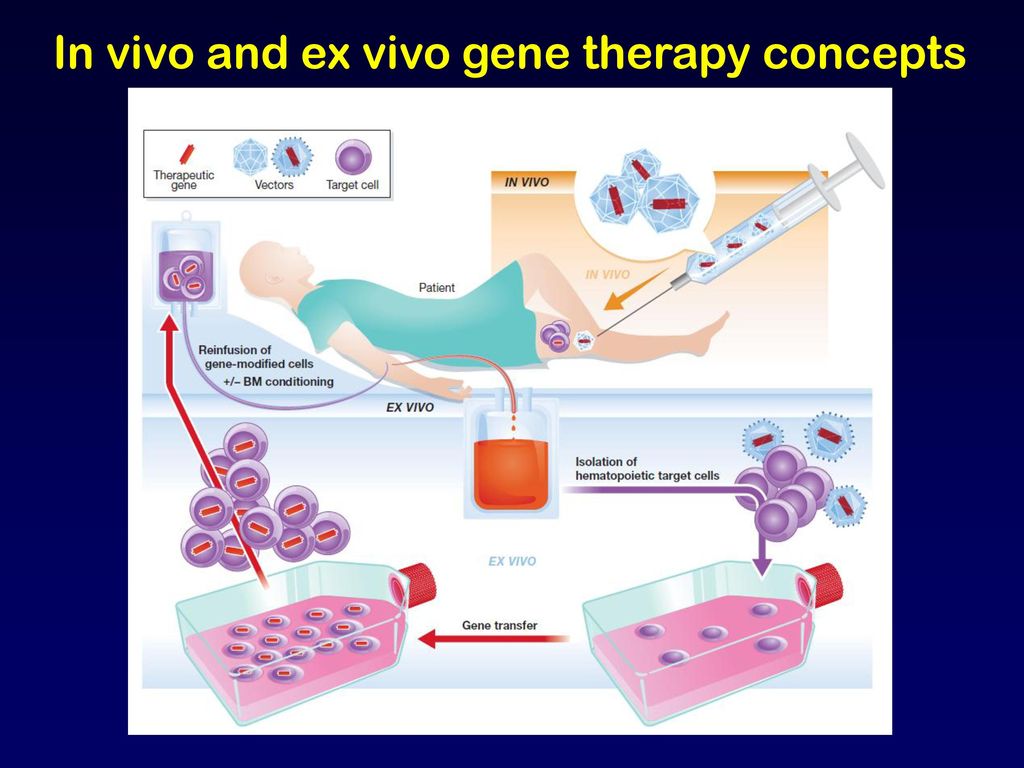 In vivo and ex vivo gene therapy concepts

Therapeutic gene

Vectors

Target cell

IN VIVO

IN VIVO

Patient

Reinfusion of gene-modified cells +/– BM conditioning

EX VIVO

Isolation of hematopoietic target cells

EX VIVO

Gene transfer